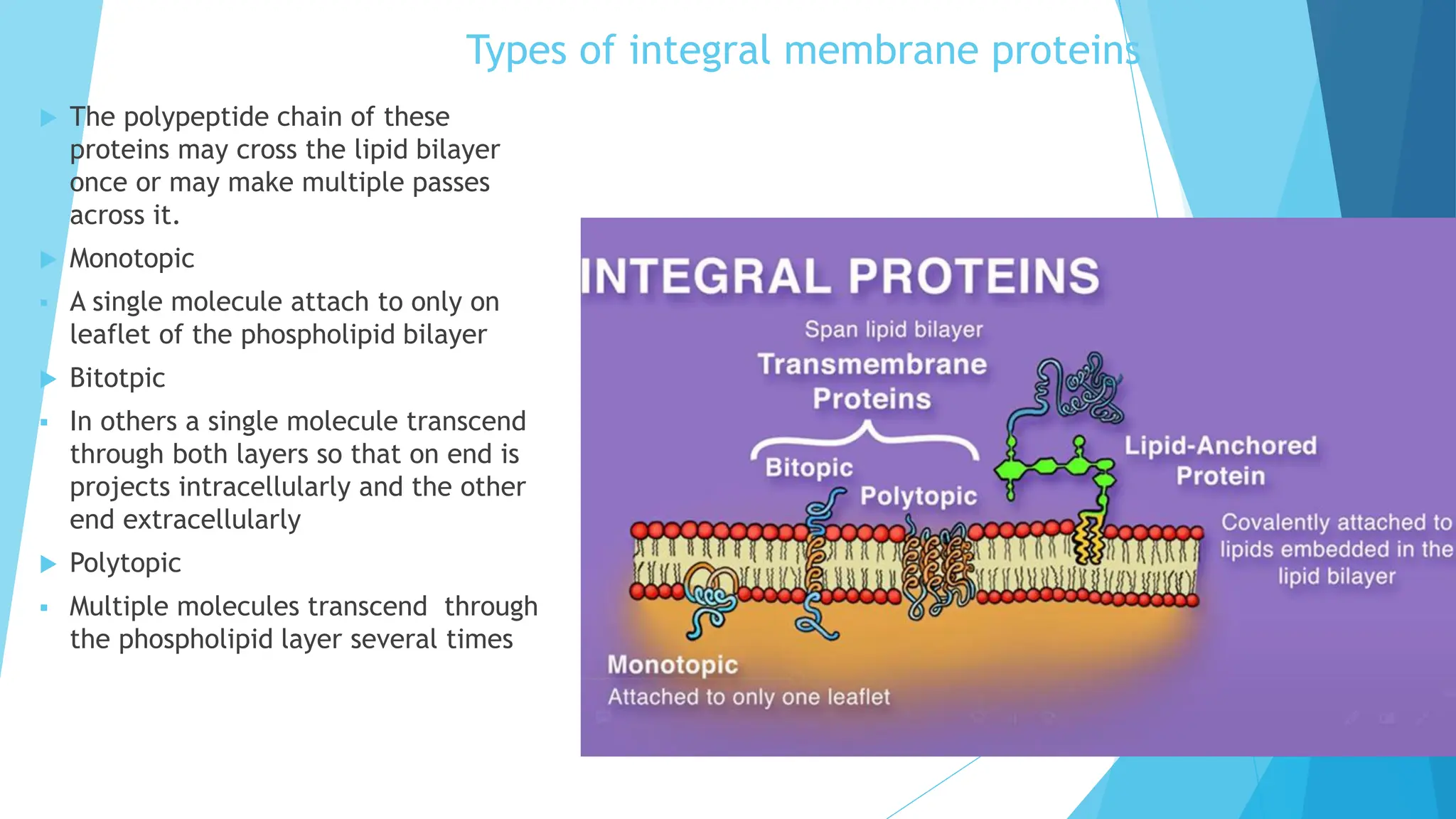 Types of integral membrane proteins

The polypeptide chain of these proteins may cross the lipid bilayer once or may make multiple passes across it.

Monotopic

A single molecule attach to only on leaflet of the phospholipid bilayer

Bitotpic

In others a single molecule transcend through both layers so that on end is projects intracellularly and the other end extracellularly

Polytopic

Multiple molecules transcend through the phospholipid layer several times

INTEGRAL PROTEINS

Span lipid bilayer

Transmembrane Proteins

Bitopic

Polytopic

Lipid-Anchored Protein

Covalently attached to lipids embedded in the lipid bilayer

Monotopic

Attached to only one leaflet